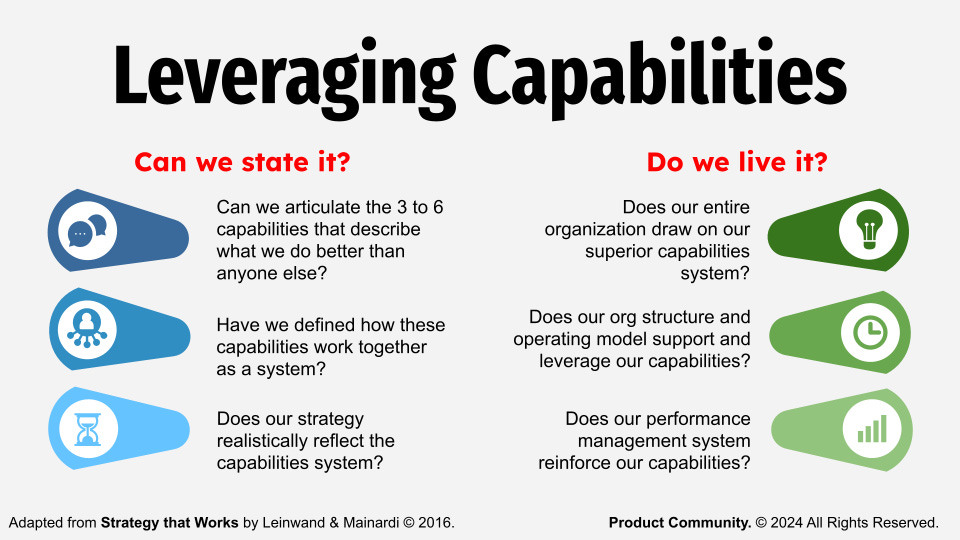 Leveraging Capabilities

Can we state it?

Can we articulate the 3 to 6 capabilities that describe what we do better than anyone else?

Have we defined how these capabilities work together as a system?

Does our strategy realistically reflect the capabilities system?

Do we live it?

Does our entire organization draw on our superior capabilities system?

Does our org structure and operating model support and leverage our capabilities?

Does our performance management system reinforce our capabilities?

Adapted from Strategy that Works by Leinwand & Mainardi © 2016.

Product Community. © 2024 All Rights Reserved.